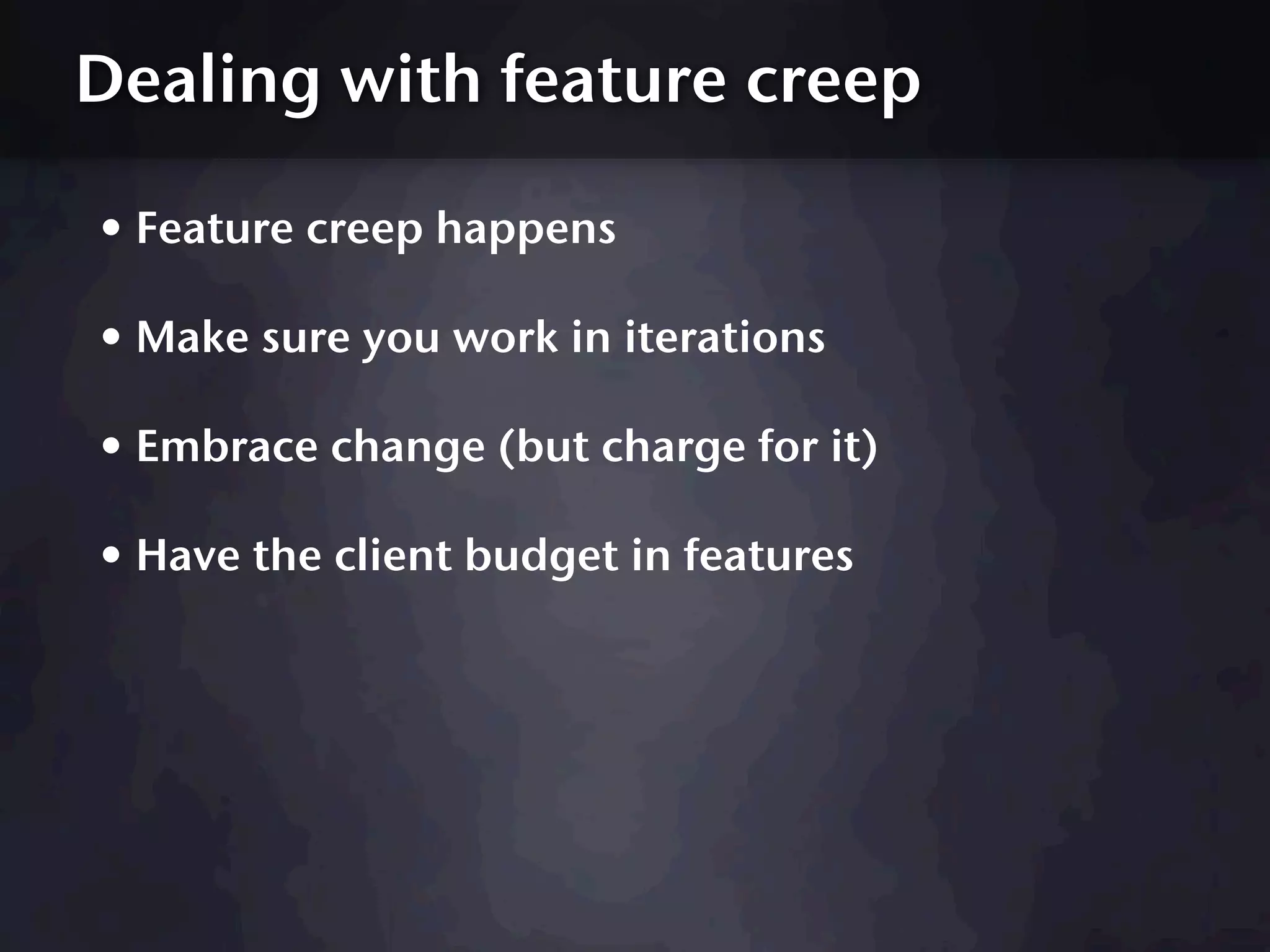 Dealing with feature creep

• Feature creep happens

• Make sure you work in iterations

• Embrace change (but charge for it)

• Have the client budget in features